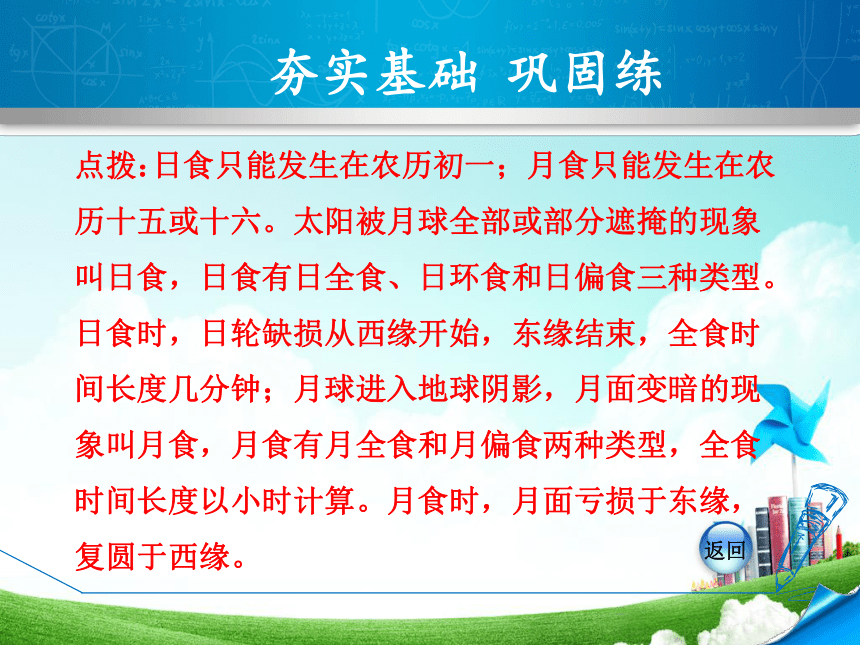 夯实基础 巩固练

点拨：日食只能发生在农历初一；月食只能发生在农历十五或十六。太阳被月球全部或部分遮掩的现象叫日食，日食有日全食、日环食和日偏食三种类型。日食时，日轮缺损从西缘开始，东缘结束，全食时间长度几分钟；月球进入地球阴影，月面变暗的现象叫月食，月食有月全食和月偏食两种类型，全食时间长度以小时计算。月食时，月面亏损于东缘，复圆于西缘。

返回